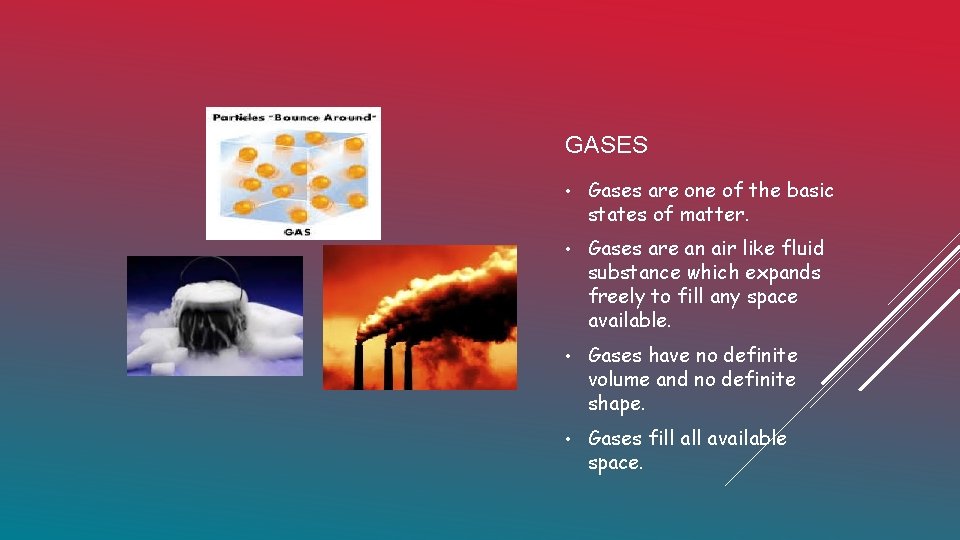 Particles "Bounce Around"

GAS

GASES

• Gases are one of the basic states of matter.

• Gases are an air like fluid substance which expands freely to fill any space available.

• Gases have no definite volume and no definite shape.

• Gases fill all available space.